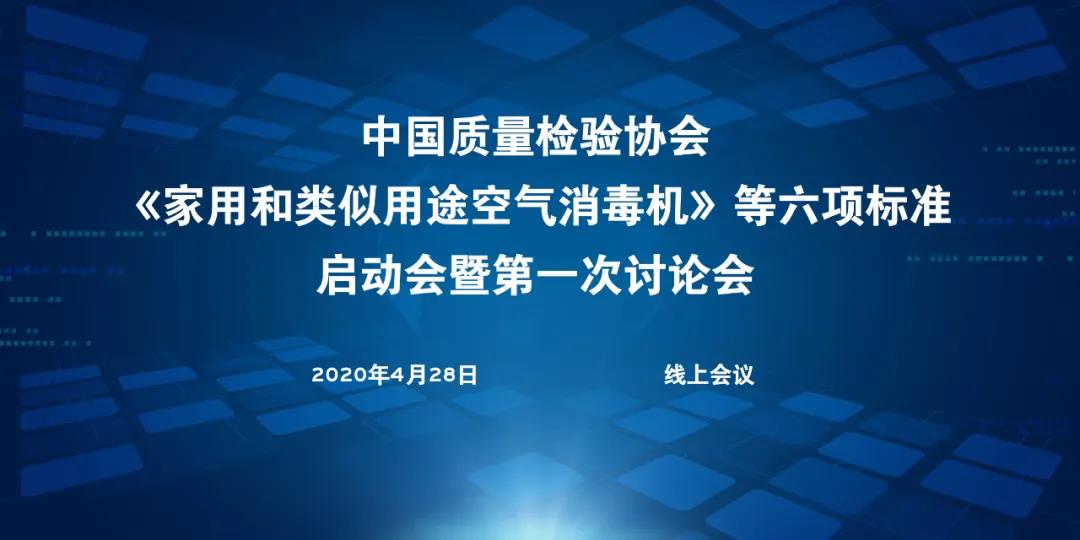 中国质量检验协会
《家用和类似用途空气消毒机》等六项标准
启动会暨第一次讨论会

2020年4月28日

线上会议